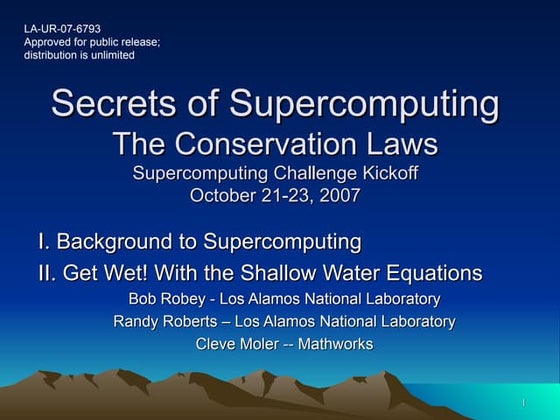 LA-UR-07-6793
Approved for public release; distribution is unlimited

Secrets of Supercomputing
The Conservation Laws
Supercomputing Challenge Kickoff
October 21-23, 2007

I. Background to Supercomputing

II. Get Wet! With the Shallow Water Equations

Bob Robey - Los Alamos National Laboratory
Randy Roberts – Los Alamos National Laboratory
Cleve Moler -- Mathworks

1